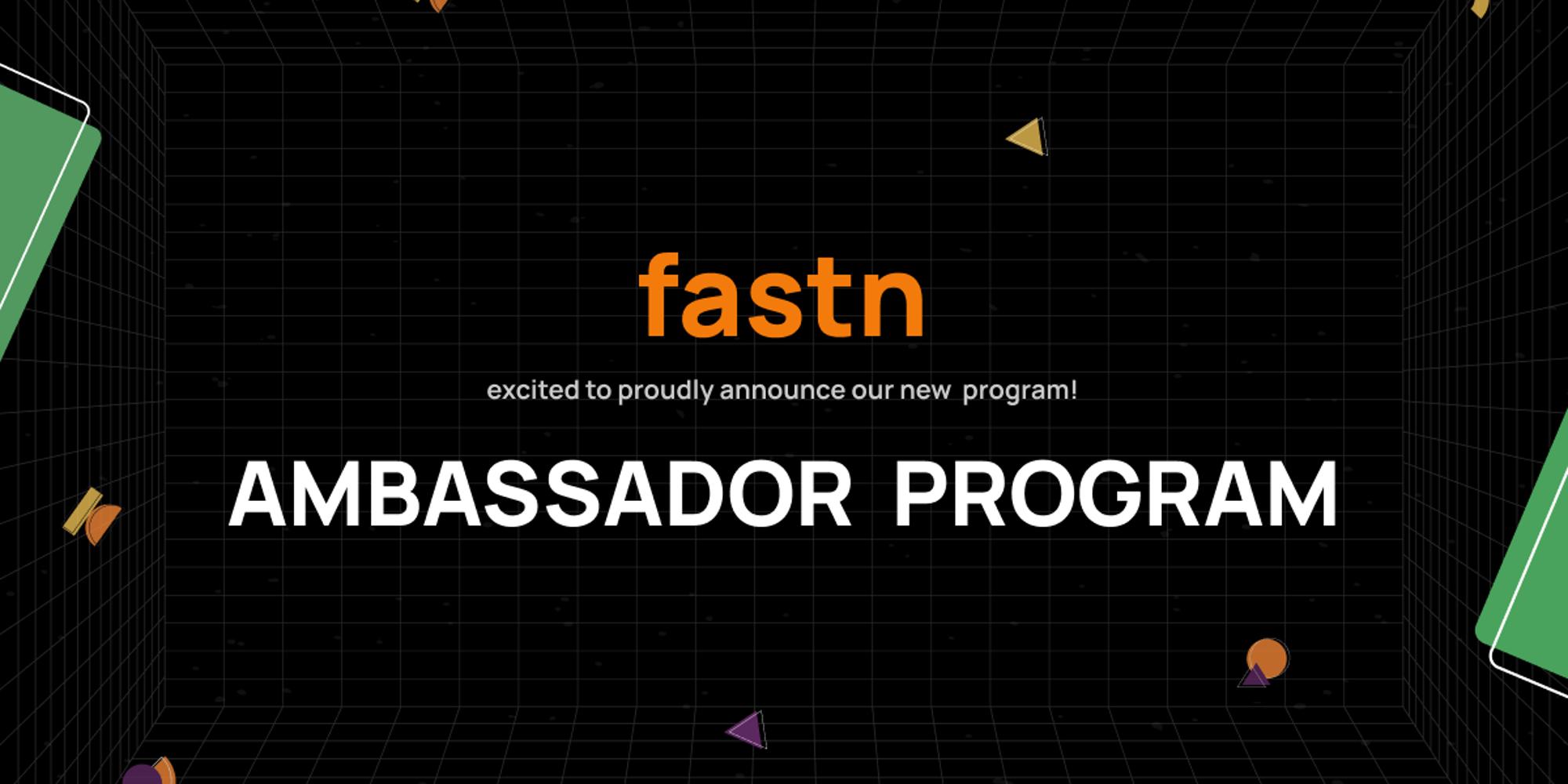 fastn

excited to proudly announce our new program!

AMBASSADOR PROGRAM